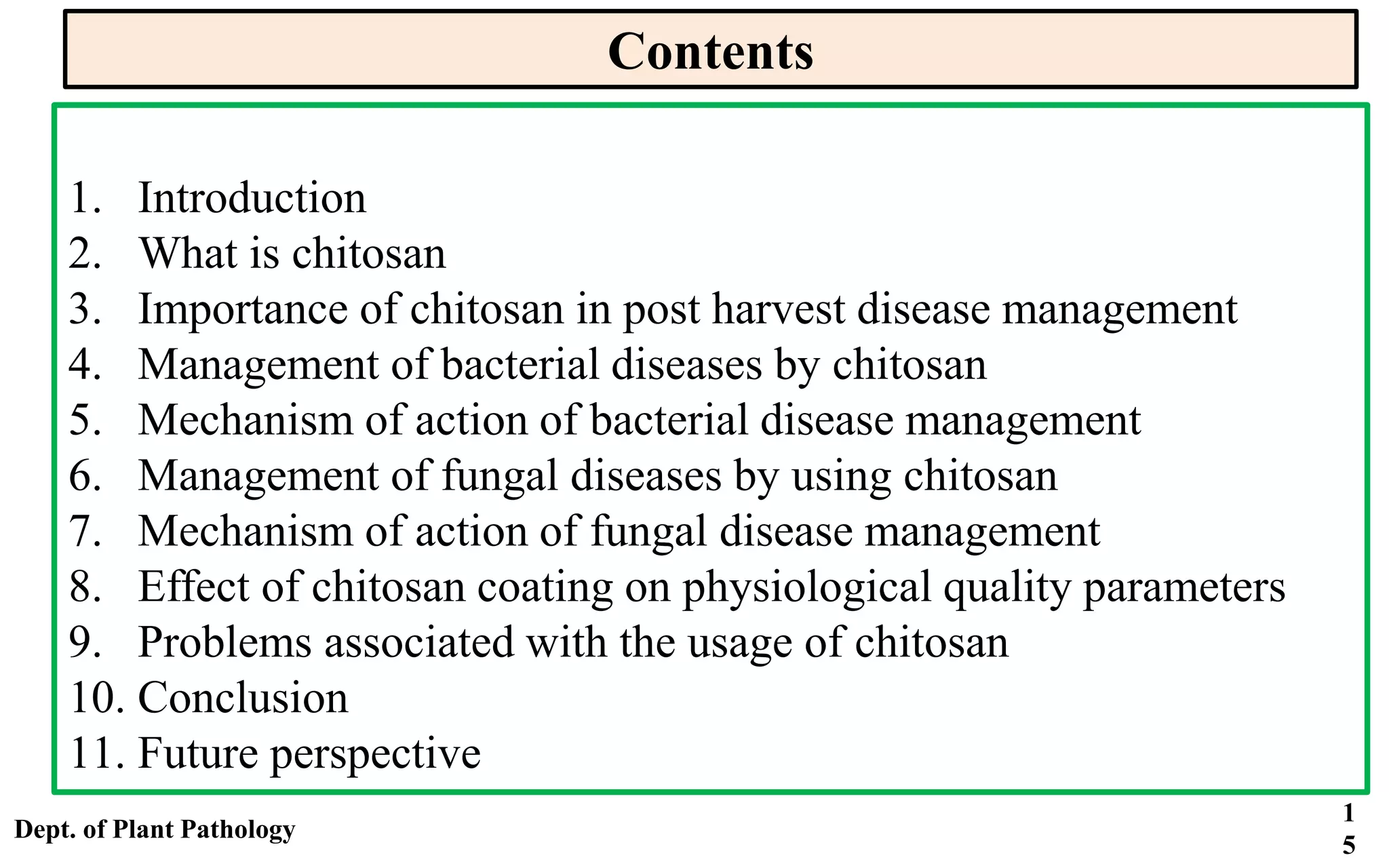 Contents

1. Introduction
2. What is chitosan
3. Importance of chitosan in post harvest disease management
4. Management of bacterial diseases by chitosan
5. Mechanism of action of bacterial disease management
6. Management of fungal diseases by using chitosan
7. Mechanism of action of fungal disease management
8. Effect of chitosan coating on physiological quality parameters
9. Problems associated with the usage of chitosan
10. Conclusion
11. Future perspective

Dept. of Plant Pathology

1
5